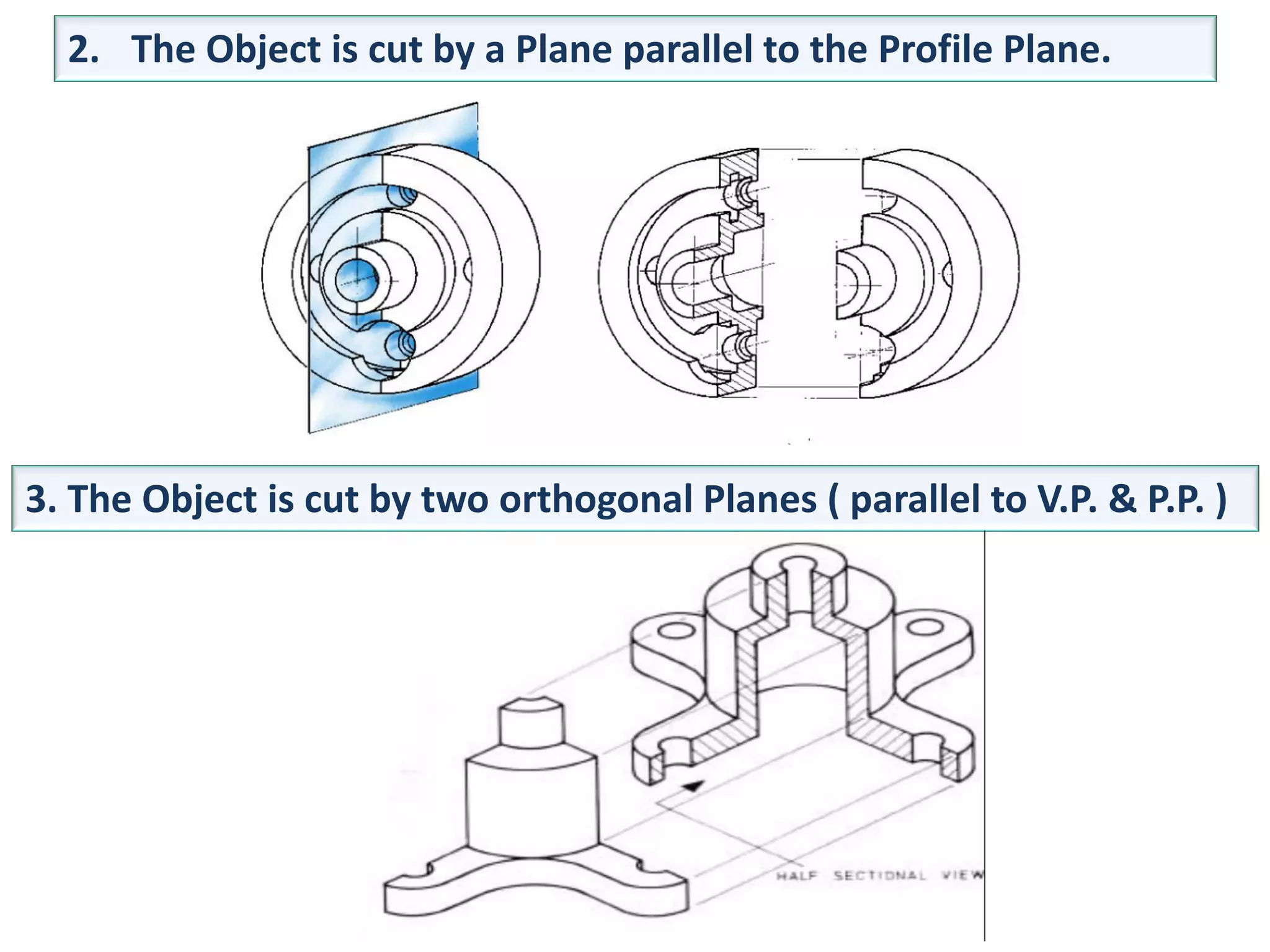 2. The Object is cut by a Plane parallel to the Profile Plane.

3. The Object is cut by two orthogonal Planes ( parallel to V.P. & P.P. )

HALF SECTIONAL VIEW